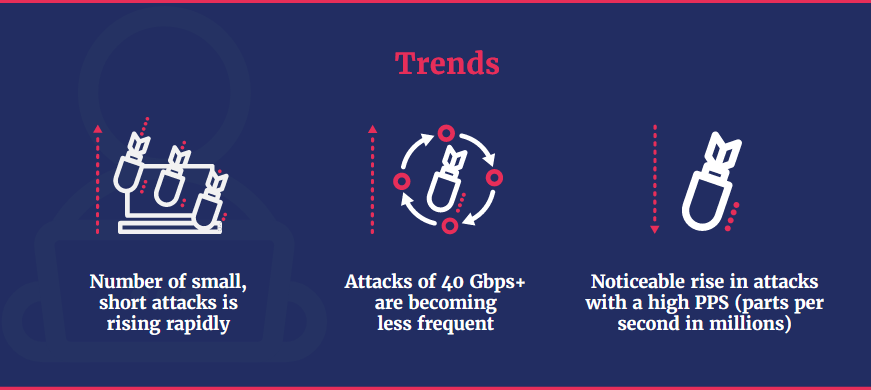 Trends

Number of small, short attacks is rising rapidly

Attacks of 40 Gbps+ are becoming less frequent

Noticeable rise in attacks with a high PPS (parts per second in millions)